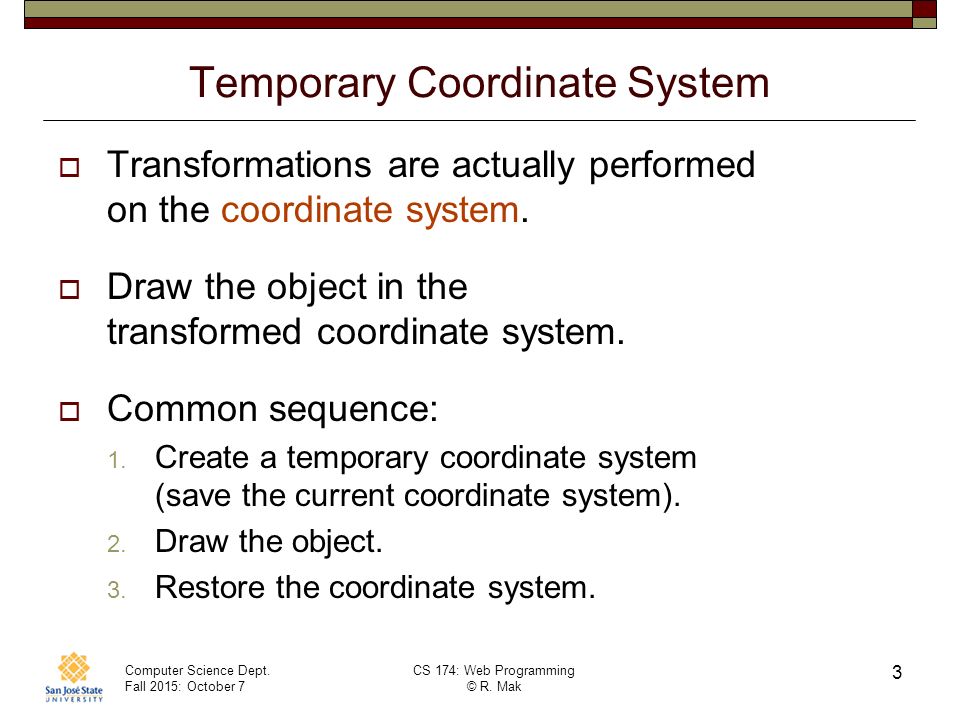 Temporary Coordinate System

Transformations are actually performed on the coordinate system.

Draw the object in the transformed coordinate system.

Common sequence:

1. Create a temporary coordinate system (save the current coordinate system).
2. Draw the object.
3. Restore the coordinate system.

San José State UNIVERSITY

Computer Science Dept.
Fall 2015: October 7

CS 174: Web Programming
© R. Mak

3